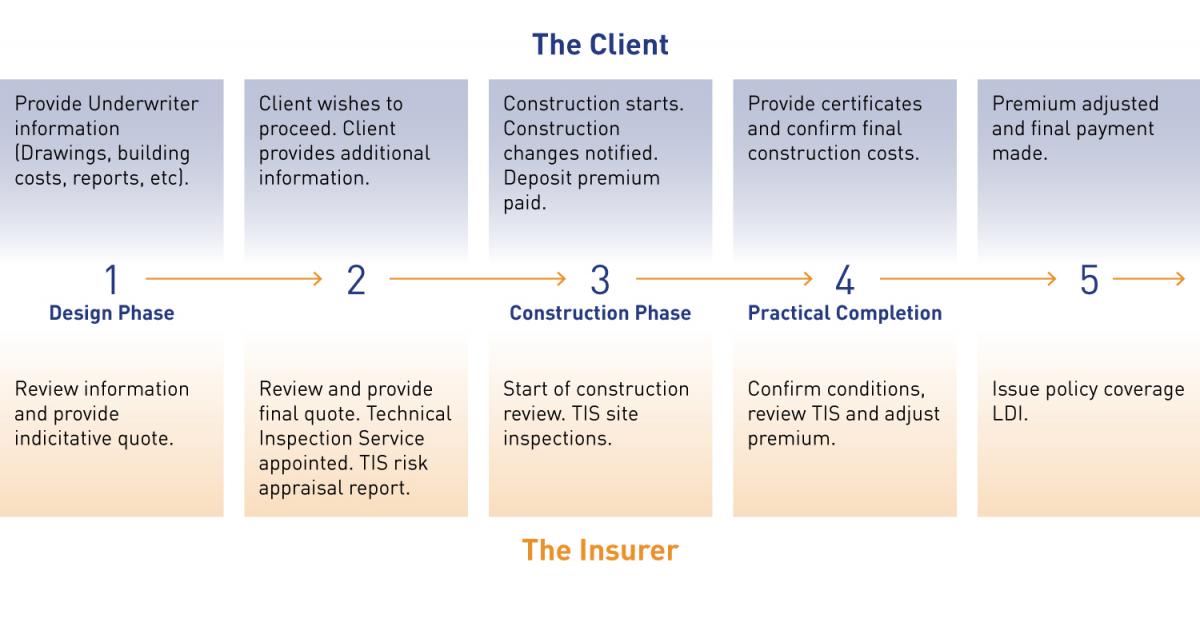 The Client

Provide Underwriter information (Drawings, building costs, reports, etc).

Client wishes to proceed. Client provides additional information.

Construction starts. Construction changes notified. Deposit premium paid.

Provide certificates and confirm final construction costs.

Premium adjusted and final payment made.

1
Design Phase

2

3
Construction Phase

4
Practical Completion

5

Review information and provide indicitative quote.

Review and provide final quote. Technical Inspection Service appointed. TIS risk appraisal report.

Start of construction review. TIS site inspections.

Confirm conditions, review TIS and adjust premium.

Issue policy coverage LDI.

The Insurer